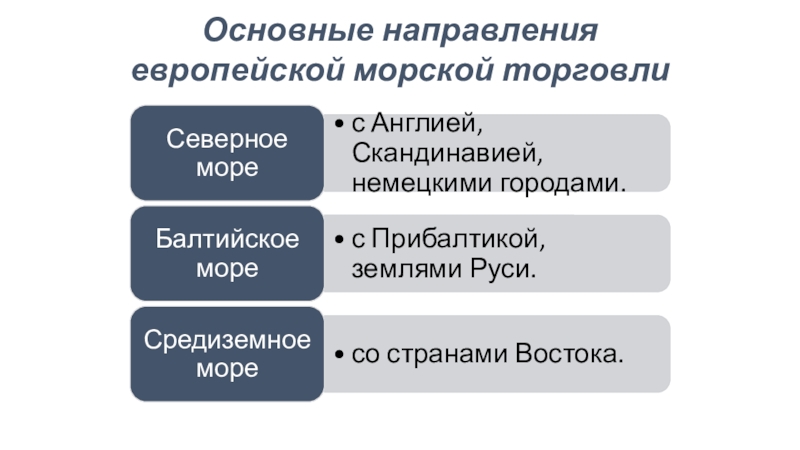 Основные направления европейской морской торговли

Северное море
• с Англией, Скандинавией, немецкими городами.

Балтийское море
• с Прибалтикой, землями Руси.

Средиземное море
• со странами Востока.